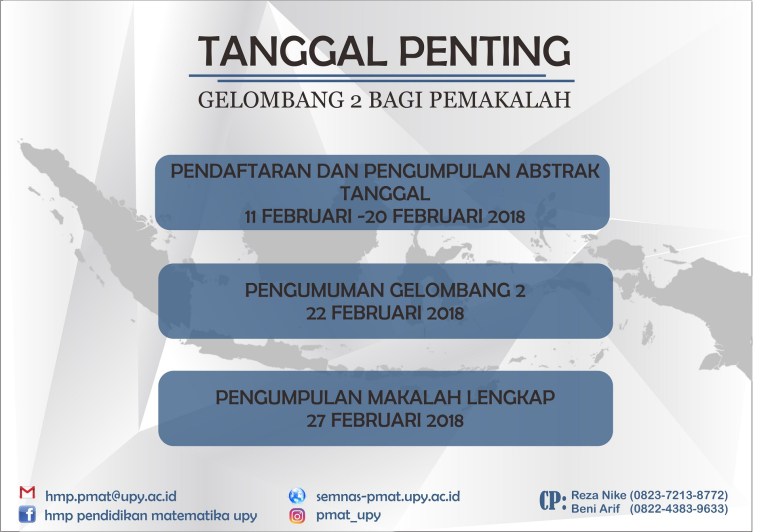 TANGGAL PENTING

GELOMBANG 2 BAGI PEMAKALAH

PENDAFTARAN DAN PENGUMPULAN ABSTRAK TANGGAL
11 FEBRUARI -20 FEBRUARI 2018

PENGUMUMAN GELOMBANG 2
22 FEBRUARI 2018

PENGUMPULAN MAKALAH LENGKAP
27 FEBRUARI 2018

hmp.pmat@upy.ac.id
hmp pendidikan matematika upy

semnas-pmat.upy.ac.id
pmat_upy

CP: Reza Nike (0823-7213-8772)
Beni Arif (0822-4383-9633)